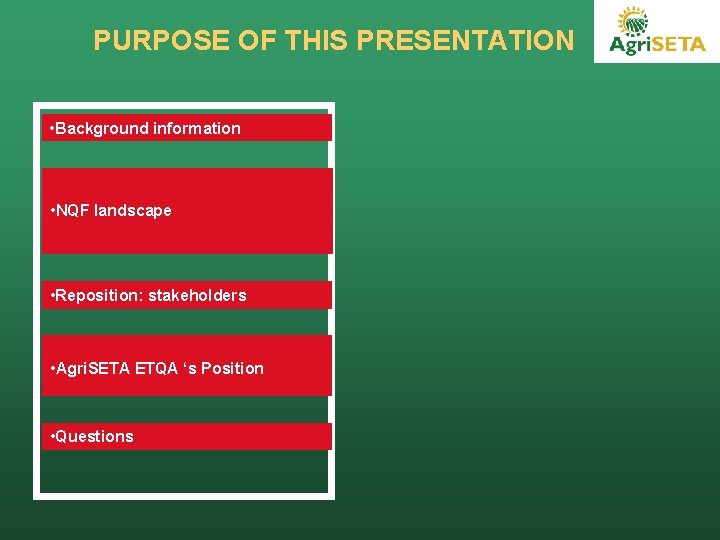 PURPOSE OF THIS PRESENTATION

AgriSETA

•Background information

•NQF landscape

•Reposition: stakeholders

•AgriSETA ETQA ‘s Position

•Questions